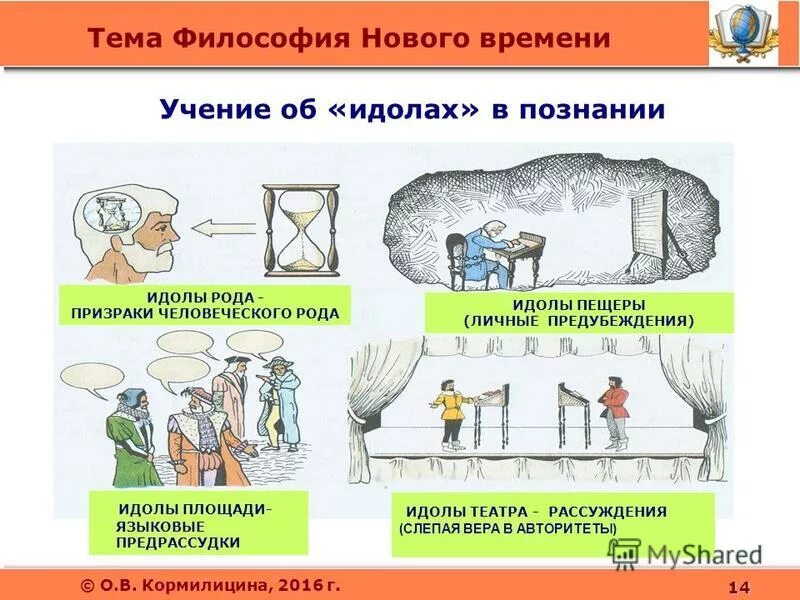 Тема Философия Нового времени

Учение об «идолах» в познании

ИДОЛЫ РОДА - ПРИЗРАКИ ЧЕЛОВЕЧЕСКОГО РОДА

ИДОЛЫ ПЕЩЕРЫ (ЛИЧНЫЕ ПРЕДУБЕЖДЕНИЯ)

ИДОЛЫ ПЛОЩАДИ- ЯЗЫКОВЫЕ ПРЕДРАССУДКИ

ИДОЛЫ ТЕАТРА - РАССУЖДЕНИЯ (СЛЕПАЯ ВЕРА В АВТОРИТЕТЫ)

MyShared

© О.В. Кормилицина, 2016 г.

14